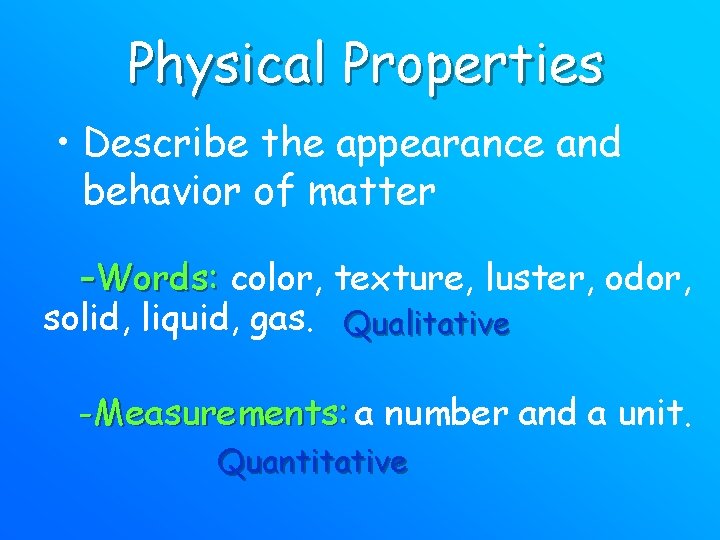 Physical Properties

• Describe the appearance and behavior of matter

-Words: color, texture, luster, odor, solid, liquid, gas. Qualitative

-Measurements: a number and a unit.

Quantitative